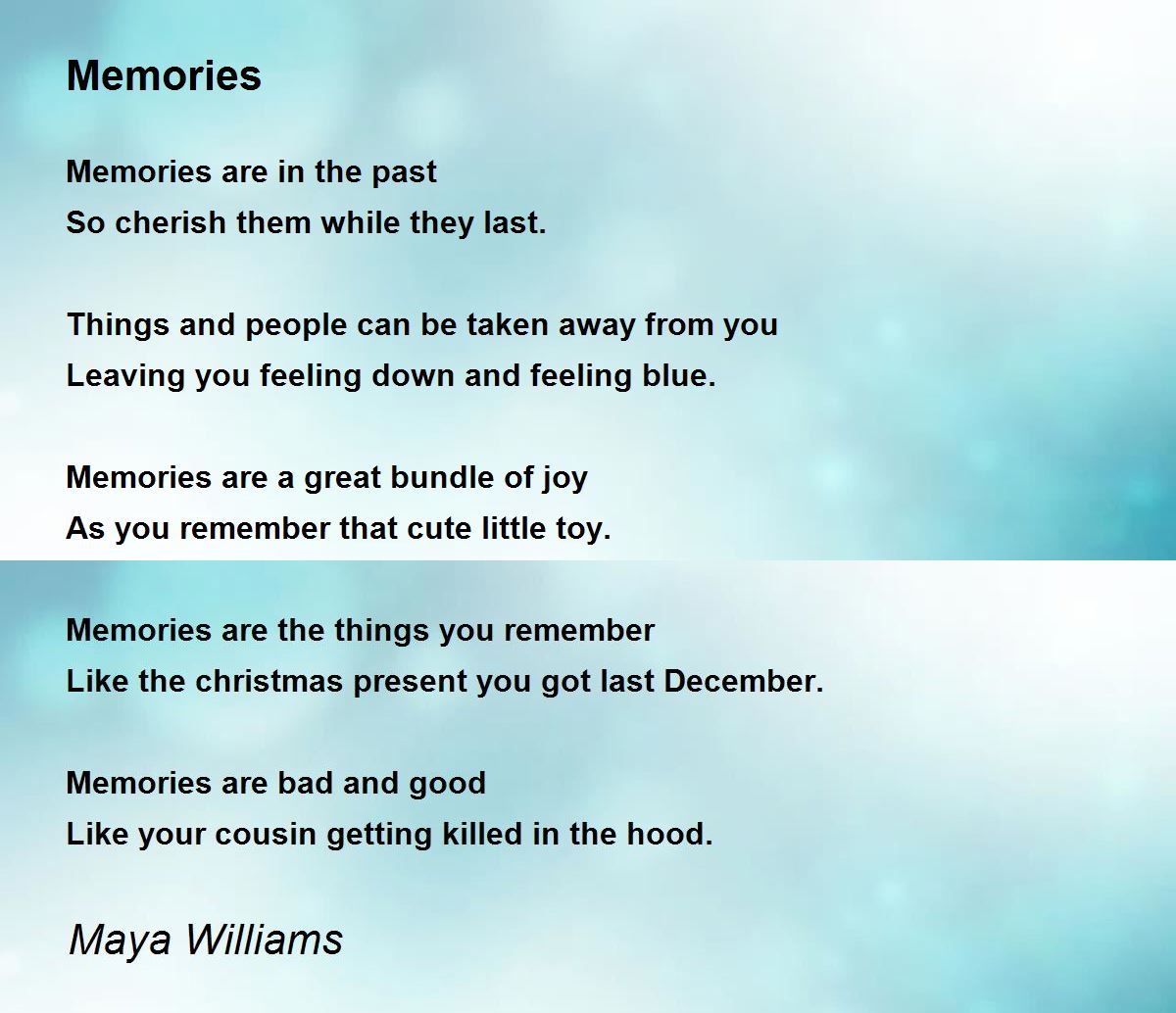 Memories

Memories are in the past
So cherish them while they last.

Things and people can be taken away from you
Leaving you feeling down and feeling blue.

Memories are a great bundle of joy
As you remember that cute little toy.

Memories are the things you remember
Like the christmas present you got last December.

Memories are bad and good
Like your cousin getting killed in the hood.

Maya Williams